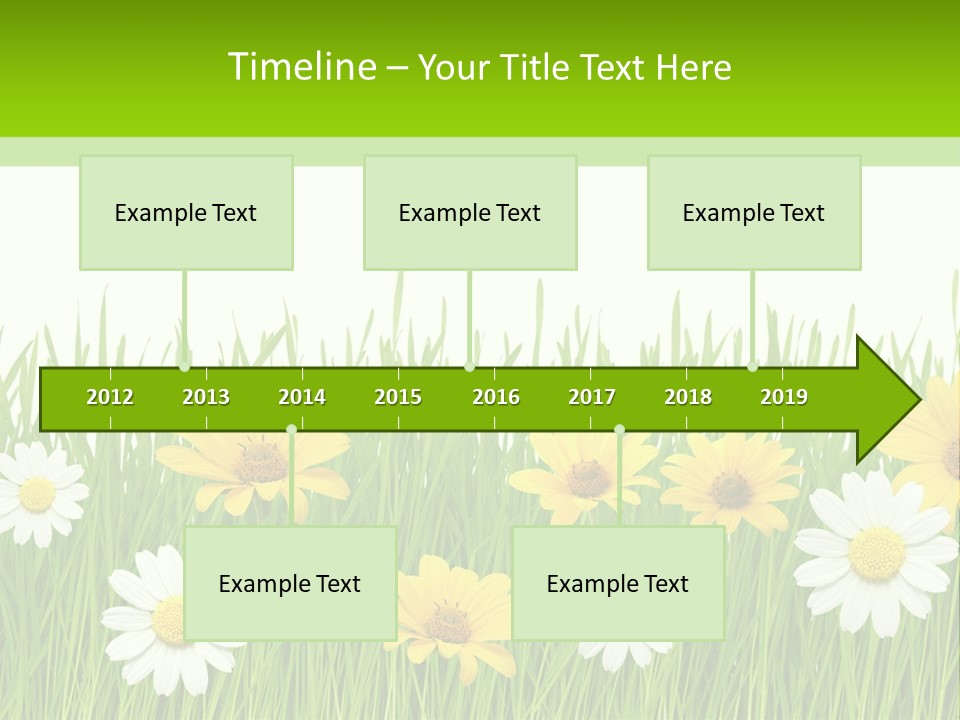 Timeline – Your Title Text Here

Example Text

Example Text

Example Text

2012 2013 2014 2015 2016 2017 2018 2019

Example Text

Example Text